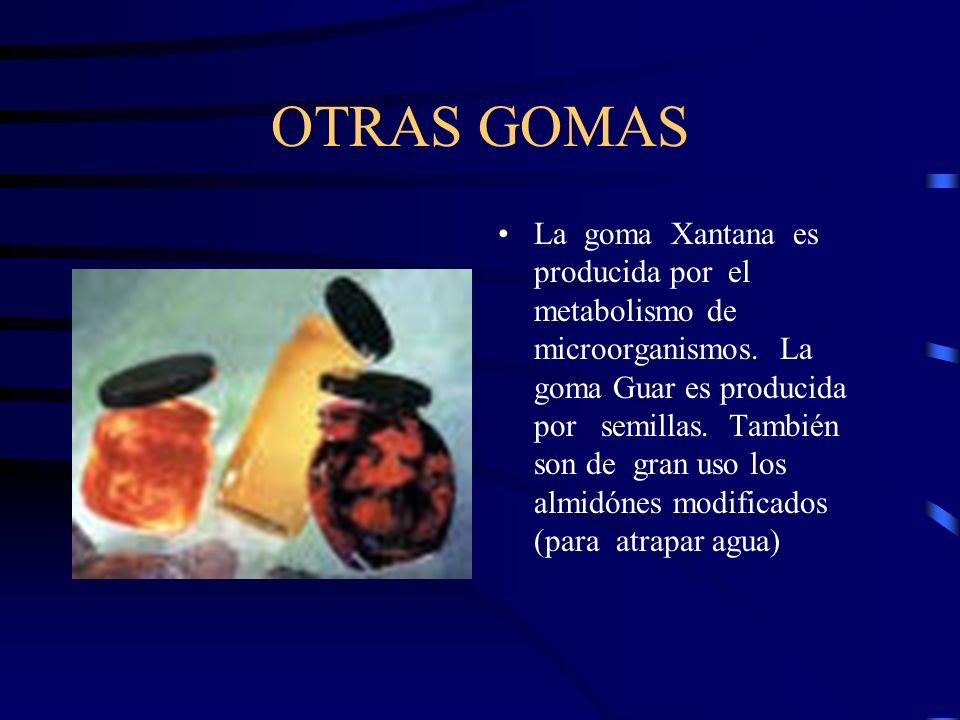 OTRAS GOMAS

• La goma Xantana es producida por el metabolismo de microorganismos. La goma Guar es producida por semillas. También son de gran uso los almidónes modificados (para atrapar agua)